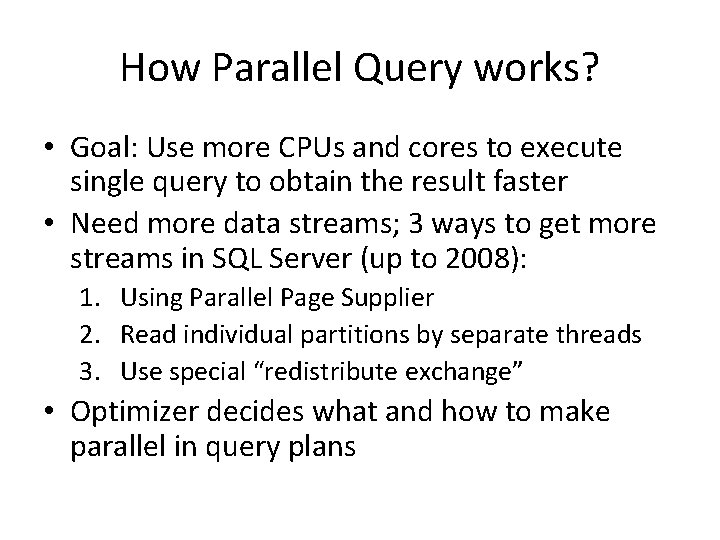 How Parallel Query works?

• Goal: Use more CPUs and cores to execute single query to obtain the result faster
• Need more data streams; 3 ways to get more streams in SQL Server (up to 2008):
1. Using Parallel Page Supplier
2. Read individual partitions by separate threads
3. Use special “redistribute exchange”
• Optimizer decides what and how to make parallel in query plans